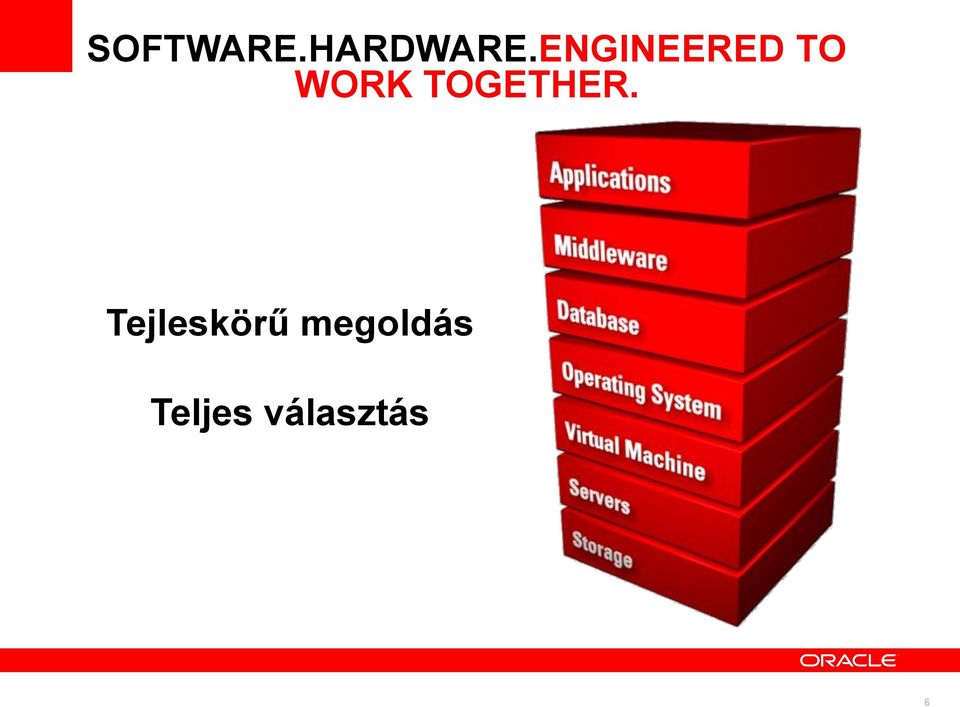 SOFTWARE.HARDWARE.ENGINEERED TO WORK TOGETHER.

Tejleskörű megoldás

Teljes választás

Applications
Middleware
Database
Operating System
Virtual Machine
Servers
Storage

ORACLE

6